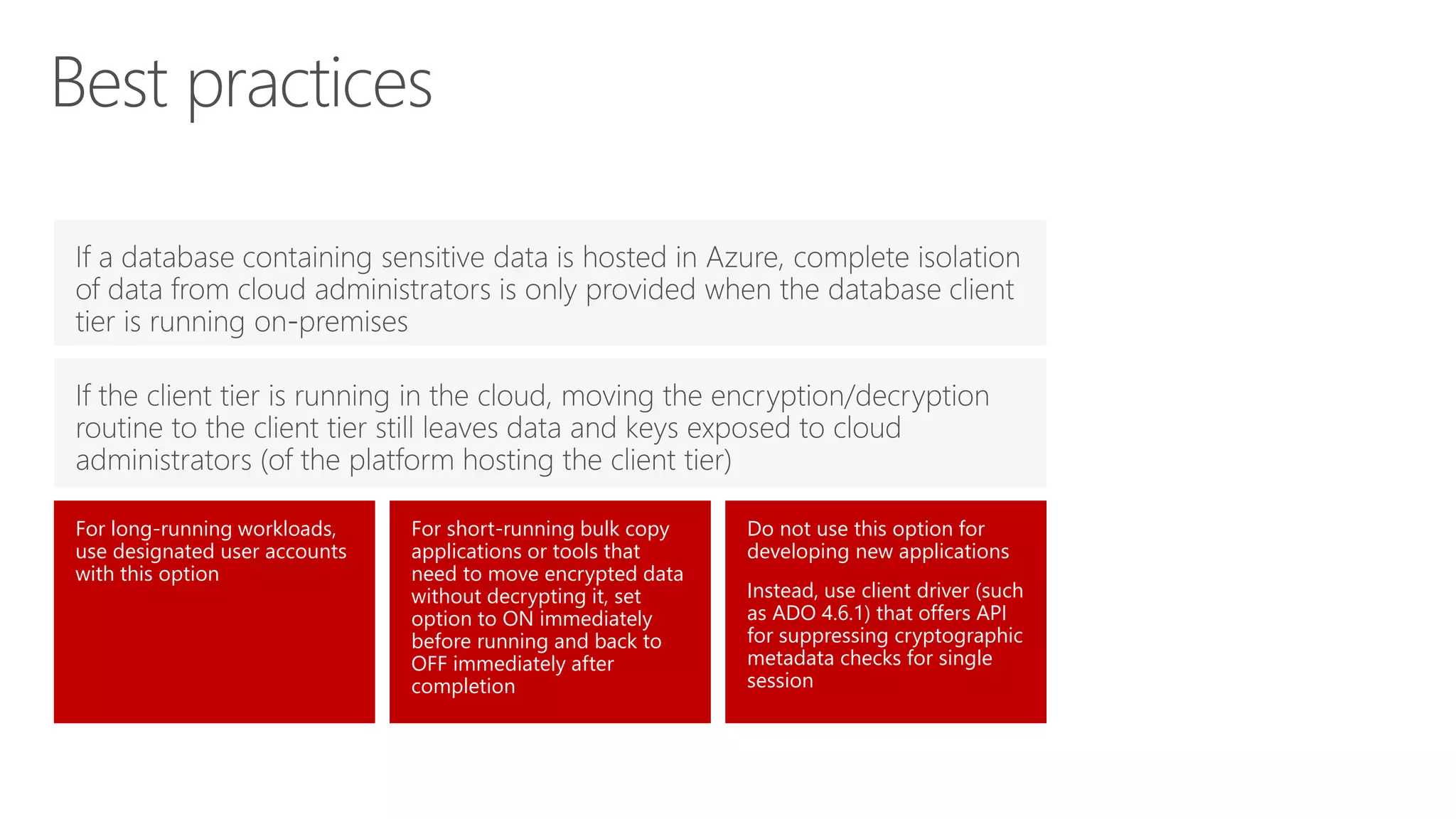 Best practices

If a database containing sensitive data is hosted in Azure, complete isolation of data from cloud administrators is only provided when the database client tier is running on-premises

If the client tier is running in the cloud, moving the encryption/decryption routine to the client tier still leaves data and keys exposed to cloud administrators (of the platform hosting the client tier)

For long-running workloads, use designated user accounts with this option

For short-running bulk copy applications or tools that need to move encrypted data without decrypting it, set option to ON immediately before running and back to OFF immediately after completion

Do not use this option for developing new applications

Instead, use client driver (such as ADO 4.6.1) that offers API for suppressing cryptographic metadata checks for single session